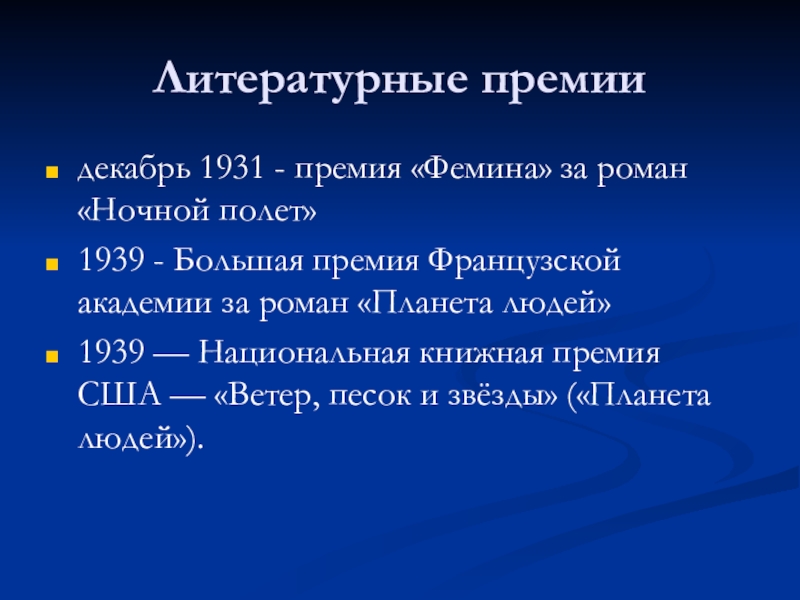 Литературные премии

декабрь 1931 - премия «Фемина» за роман «Ночной полет»

1939 - Большая премия Французской академии за роман «Планета людей»

1939 — Национальная книжная премия США — «Ветер, песок и звёзды» («Планета людей»).